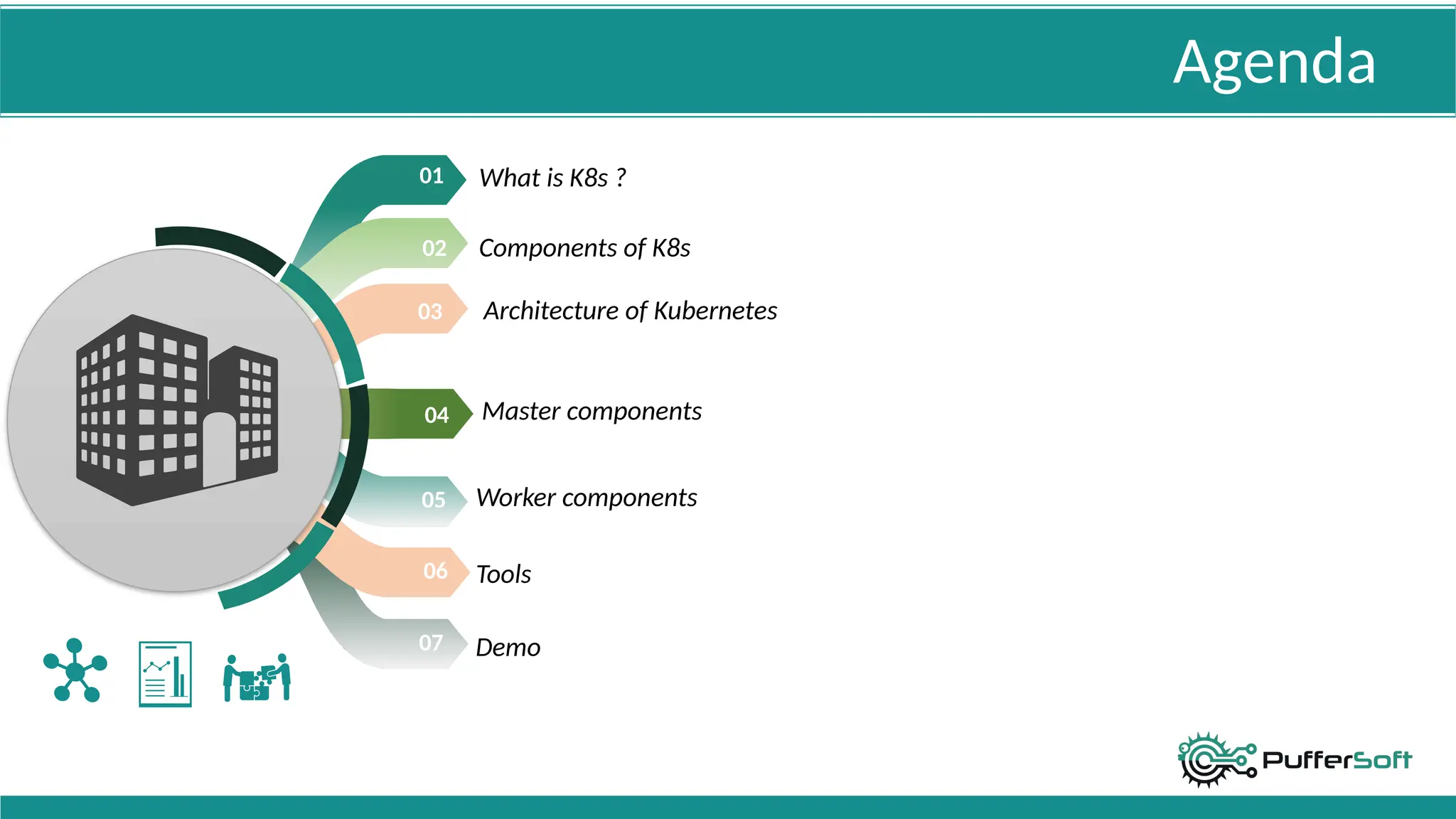 Agenda

01 What is K8s ?

02 Components of K8s

03 Architecture of Kubernetes

04 Master components

05 Worker components

06 Tools

07 Demo

PufferSoft